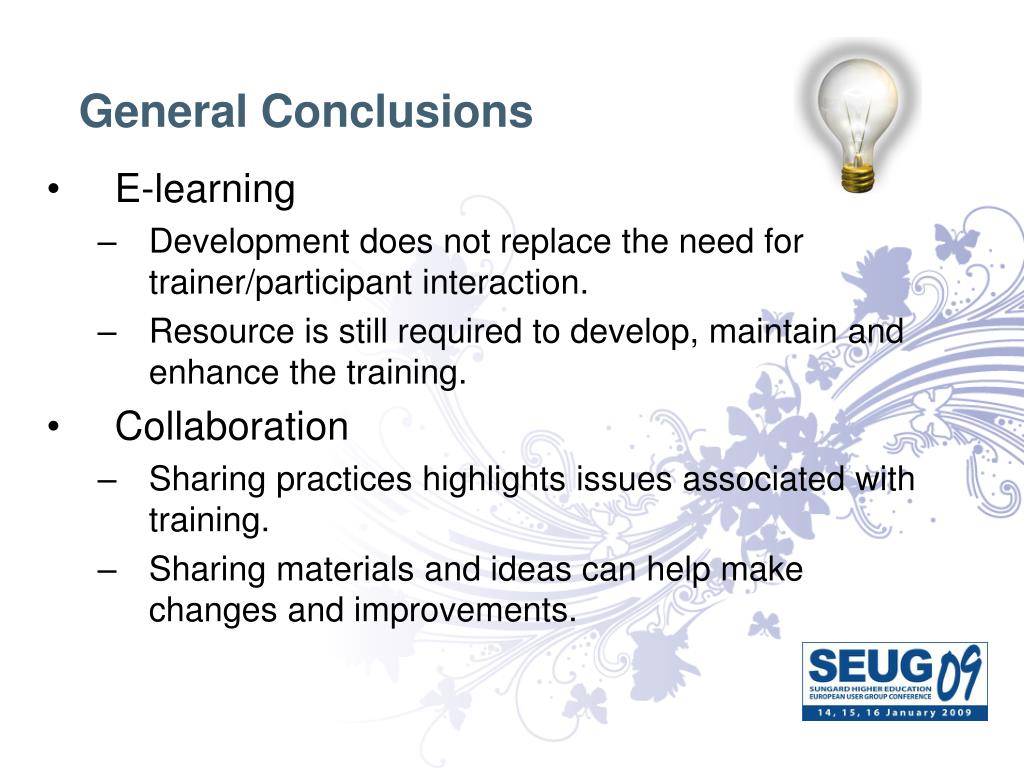 General Conclusions

• E-learning

– Development does not replace the need for trainer/participant interaction.

– Resource is still required to develop, maintain and enhance the training.

• Collaboration

– Sharing practices highlights issues associated with training.

– Sharing materials and ideas can help make changes and improvements.

SEUG 09
SUNGARD HIGHER EDUCATION
EUROPEAN USER GROUP CONFERENCE
14, 15, 16 January 2009